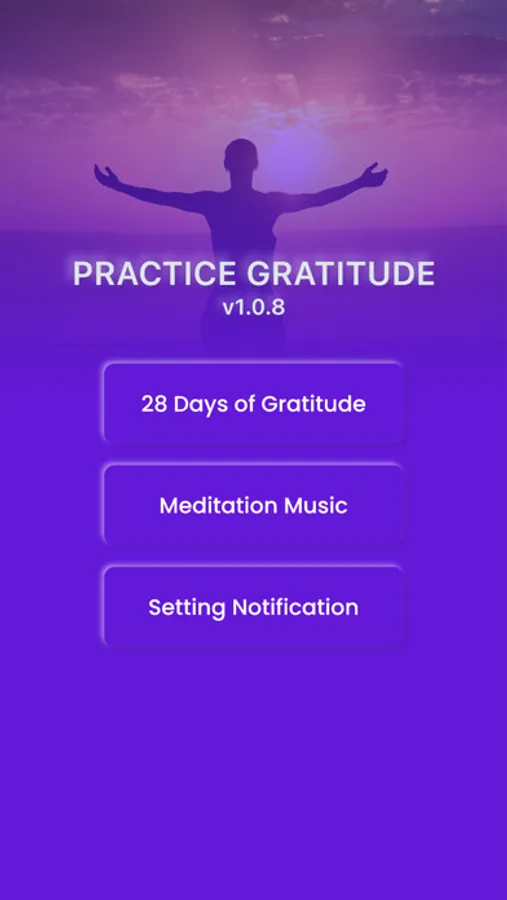 PRACTICE GRATITUDE
v1.0.8

28 Days of Gratitude

Meditation Music

Setting Notification